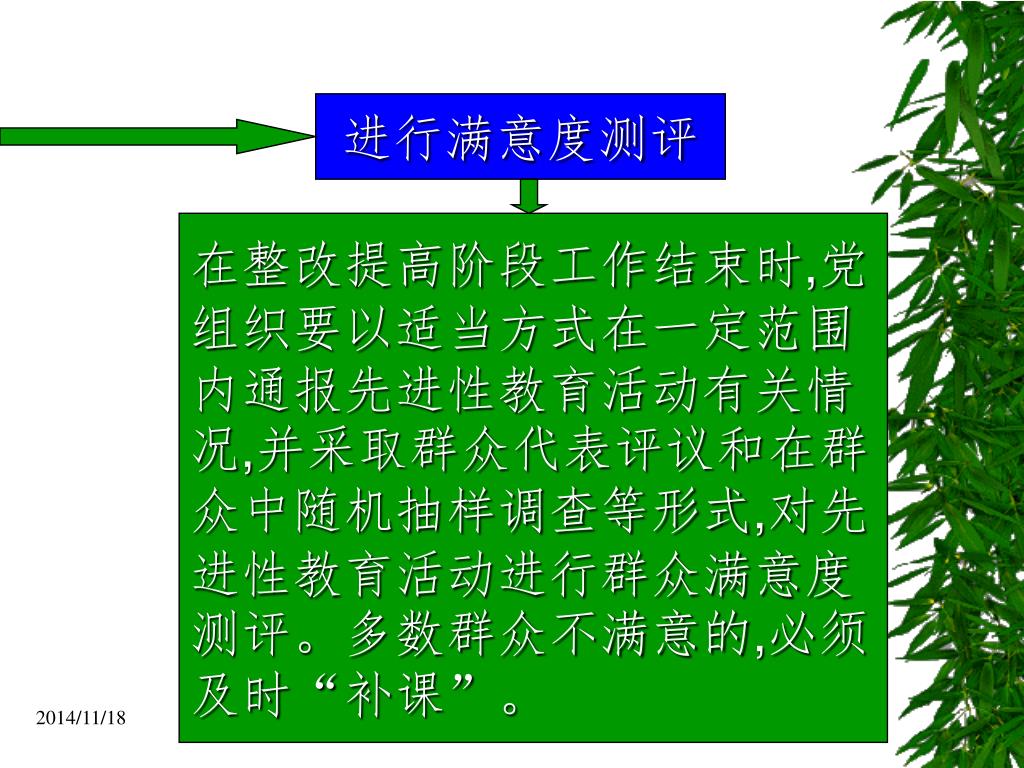 进行满意度测评

在整改提高阶段工作结束时,党组织要以适当方式在一定范围内通报先进性教育活动有关情况,并采取群众代表评议和在群众中随机抽样调查等形式,对先进性教育活动进行群众满意度测评。多数群众不满意的,必须及时“补课”。

2014/11/18